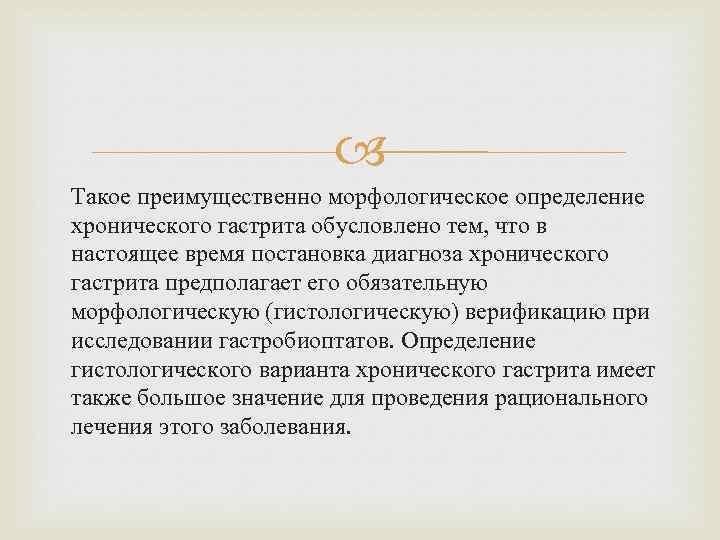 Такое преимущественно морфологическое определение хронического гастрита обусловлено тем, что в настоящее время постановка диагноза хронического гастрита предполагает его обязательную морфологическую (гистологическую) верификацию при исследовании гастробиоптатов. Определение гистологического варианта хронического гастрита имеет также большое значение для проведения рационального лечения этого заболевания.